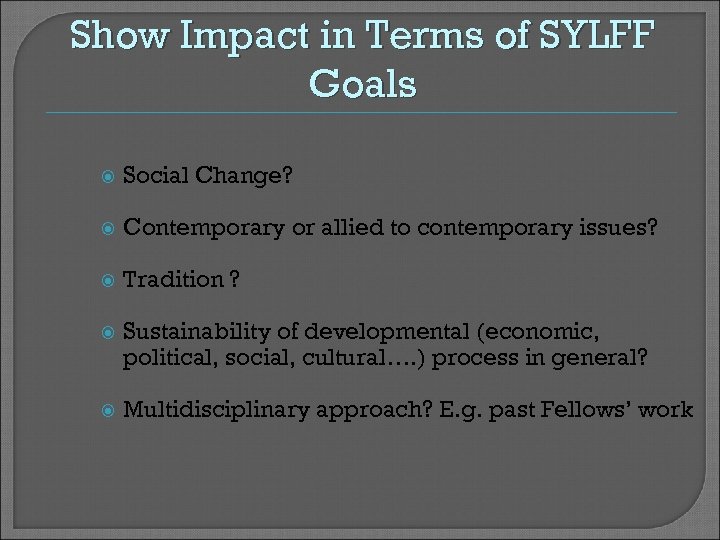 Show Impact in Terms of SYLFF Goals

Social Change?

Contemporary or allied to contemporary issues?

Tradition ?

Sustainability of developmental (economic, political, social, cultural….) process in general?

Multidisciplinary approach? E.g. past Fellows' work